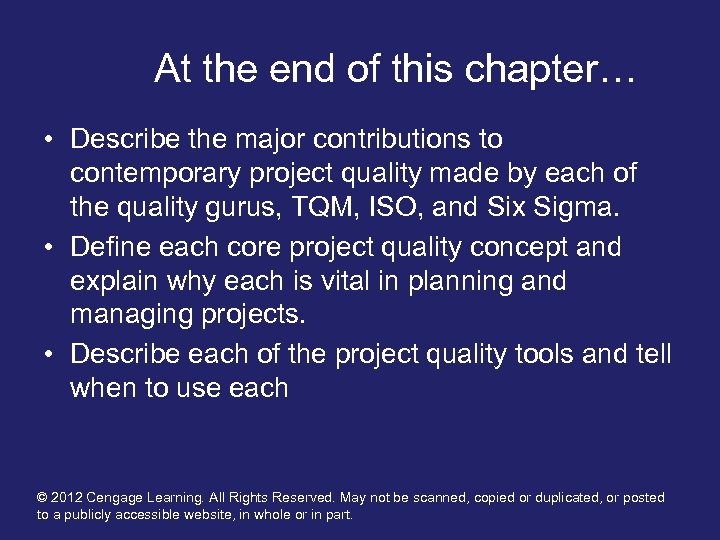 At the end of this chapter…

• Describe the major contributions to contemporary project quality made by each of the quality gurus, TQM, ISO, and Six Sigma.

• Define each core project quality concept and explain why each is vital in planning and managing projects.

• Describe each of the project quality tools and tell when to use each

© 2012 Cengage Learning. All Rights Reserved. May not be scanned, copied or duplicated, or posted to a publicly accessible website, in whole or in part.